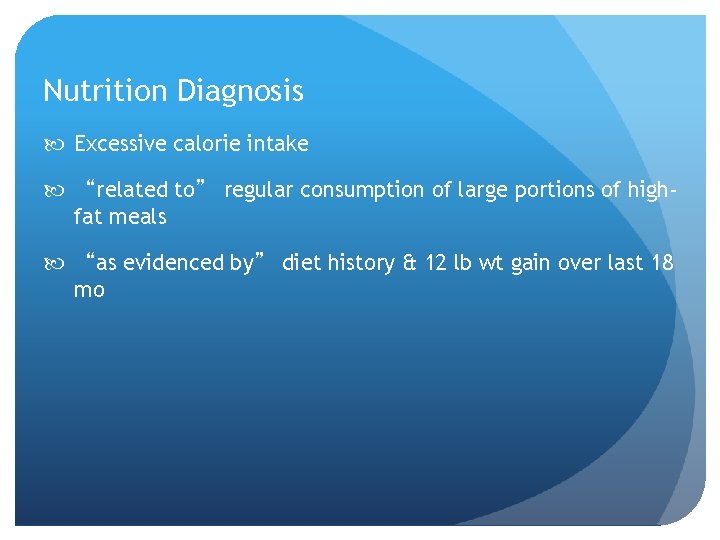 Nutrition Diagnosis

Excessive calorie intake

“related to” regular consumption of large portions of high-fat meals

“as evidenced by” diet history & 12 lb wt gain over last 18 mo